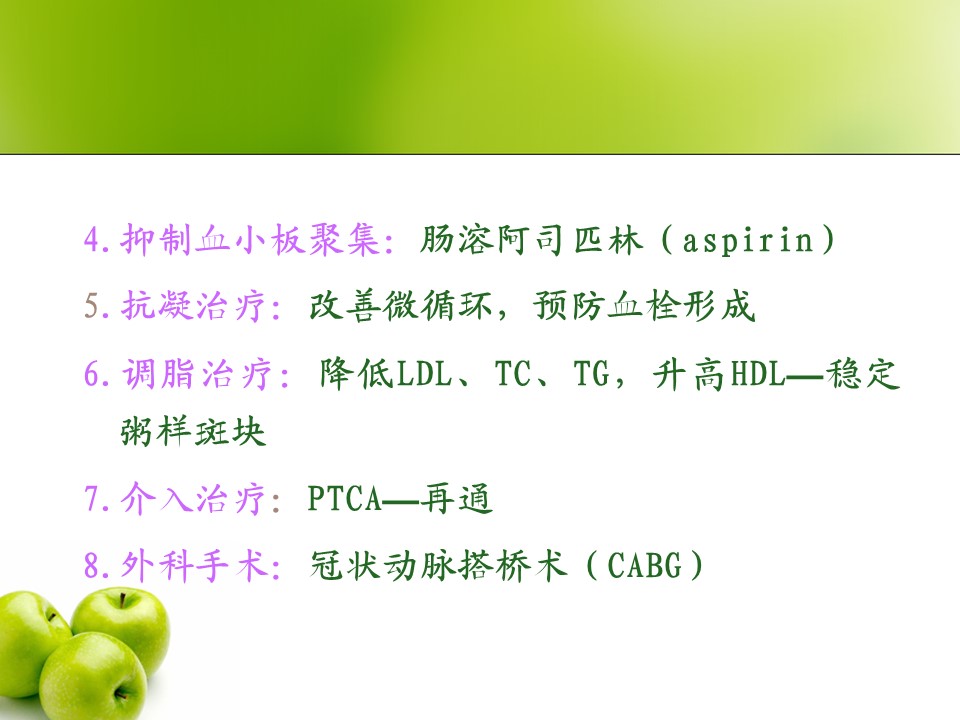 4.抑制血小板聚集：肠溶阿司匹林（aspirin）

5.抗凝治疗：改善微循环，预防血栓形成

6.调脂治疗：降低LDL、TC、TG，升高HDL—稳定粥样斑块

7.介入治疗：PTCA—再通

8.外科手术：冠状动脉搭桥术（CABG）